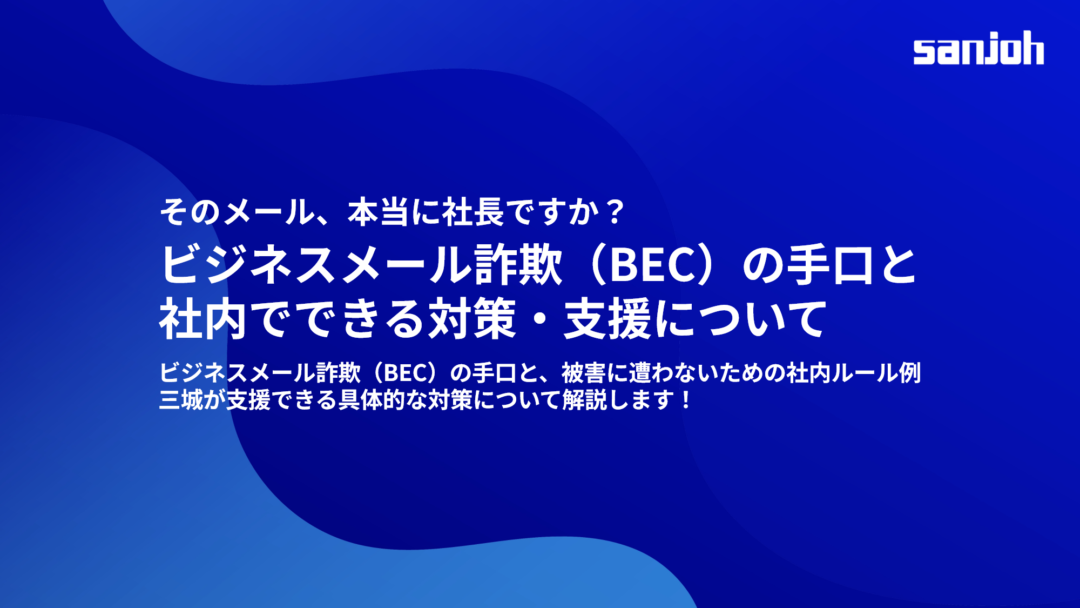 sanjoh

そのメール、本当に社長ですか？

ビジネスメール詐欺（BEC）の手口と社内でできる対策・支援について

ビジネスメール詐欺（BEC）の手口と、被害に遭わないための社内ルール例
三城が支援できる具体的な対策について解説します！